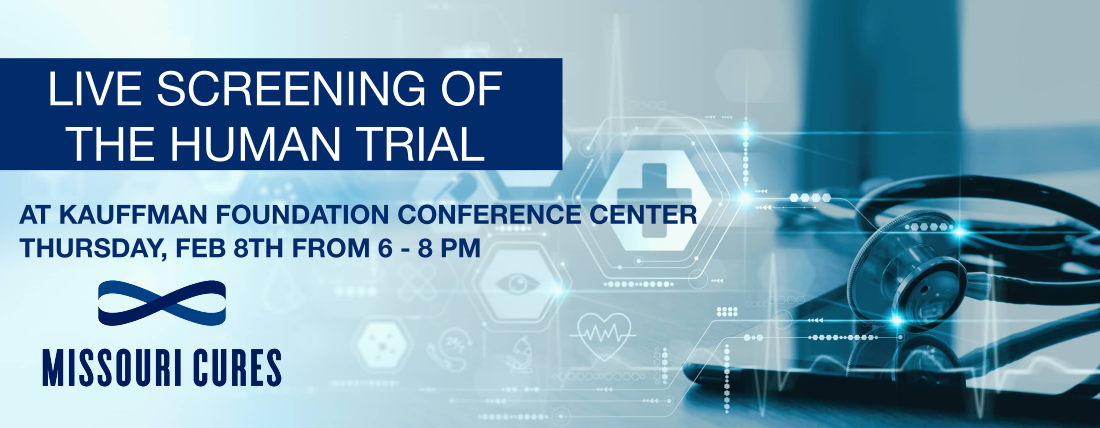 LIVE SCREENING OF THE HUMAN TRIAL

AT KAUFFMAN FOUNDATION CONFERENCE CENTER
THURSDAY, FEB 8TH FROM 6 - 8 PM

MISSOURI CURES